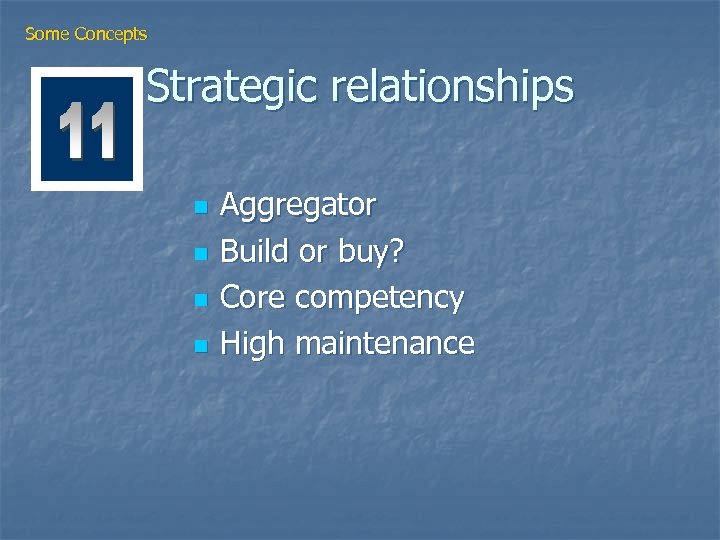 Some Concepts

11

Strategic relationships

- Aggregator
- Build or buy?
- Core competency
- High maintenance